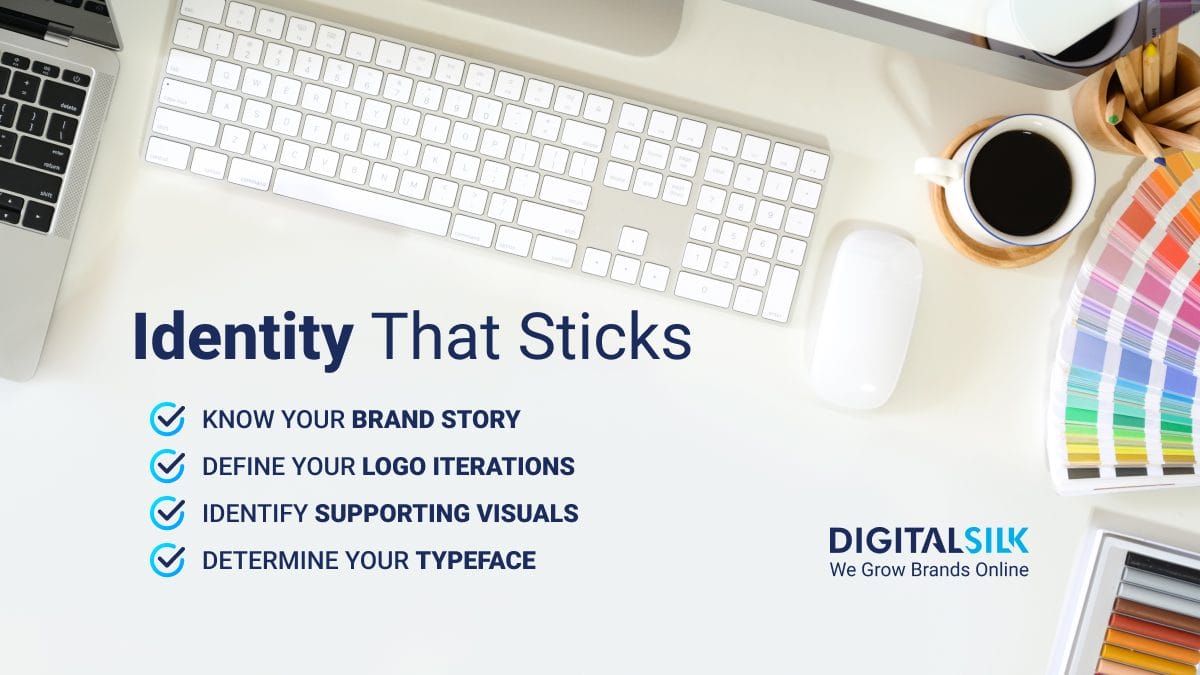 Identity That Sticks

KNOW YOUR BRAND STORY

DEFINE YOUR LOGO ITERATIONS

IDENTIFY SUPPORTING VISUALS

DETERMINE YOUR TYPEFACE

DIGITALSILK
We Grow Brands Online